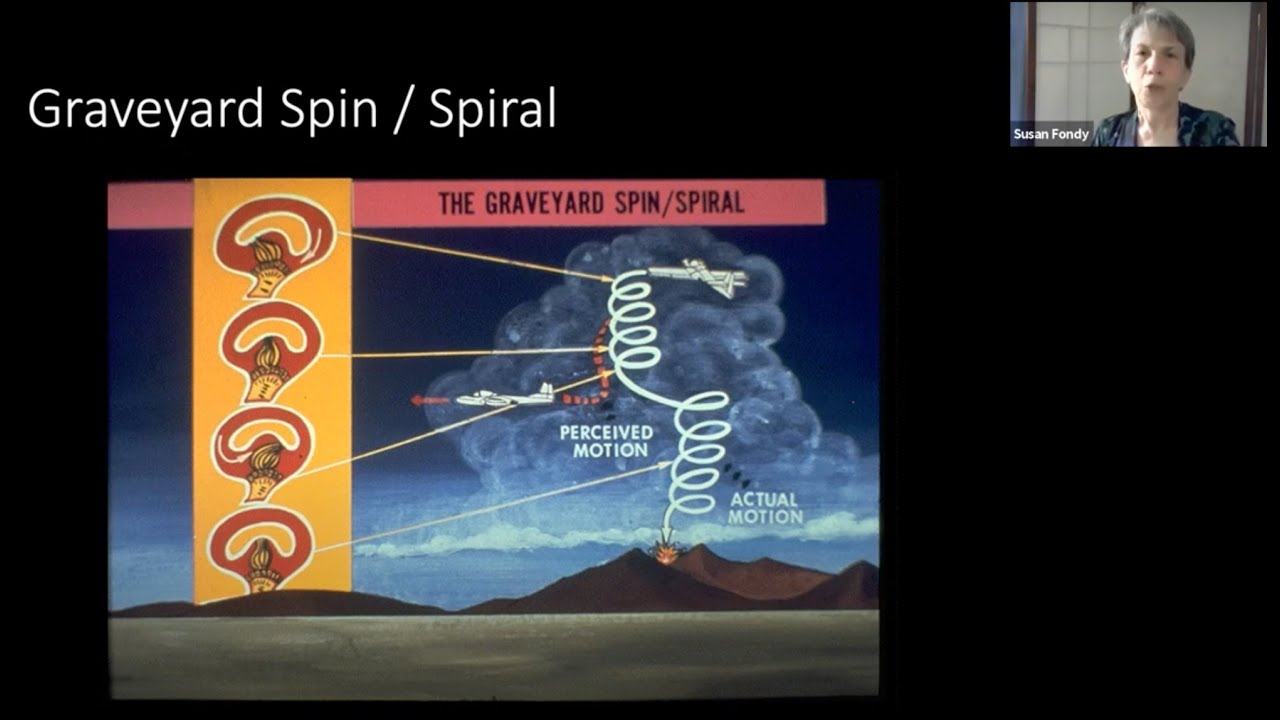 Graveyard Spin / Spiral

Susan Fondy

THE GRAVEYARD SPIN/SPIRAL

PERCEIVED MOTION

ACTUAL MOTION